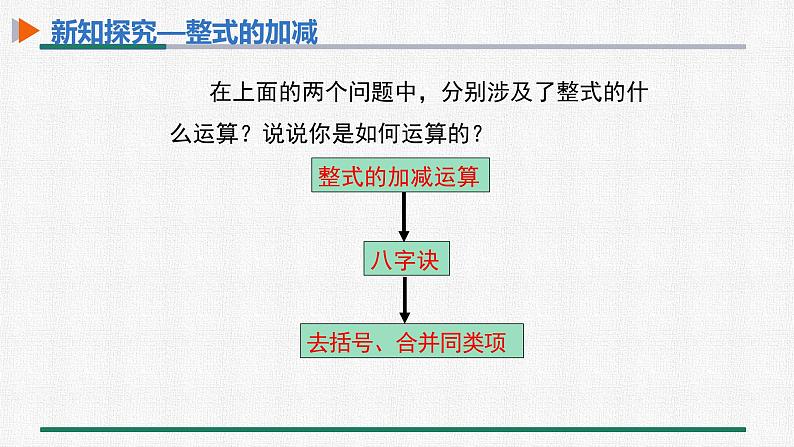 新知探究—整式的加减

在上面的两个问题中，分别涉及了整式的什么运算？说说你是如何运算的？

整式的加减运算

八字诀

去括号、合并同类项